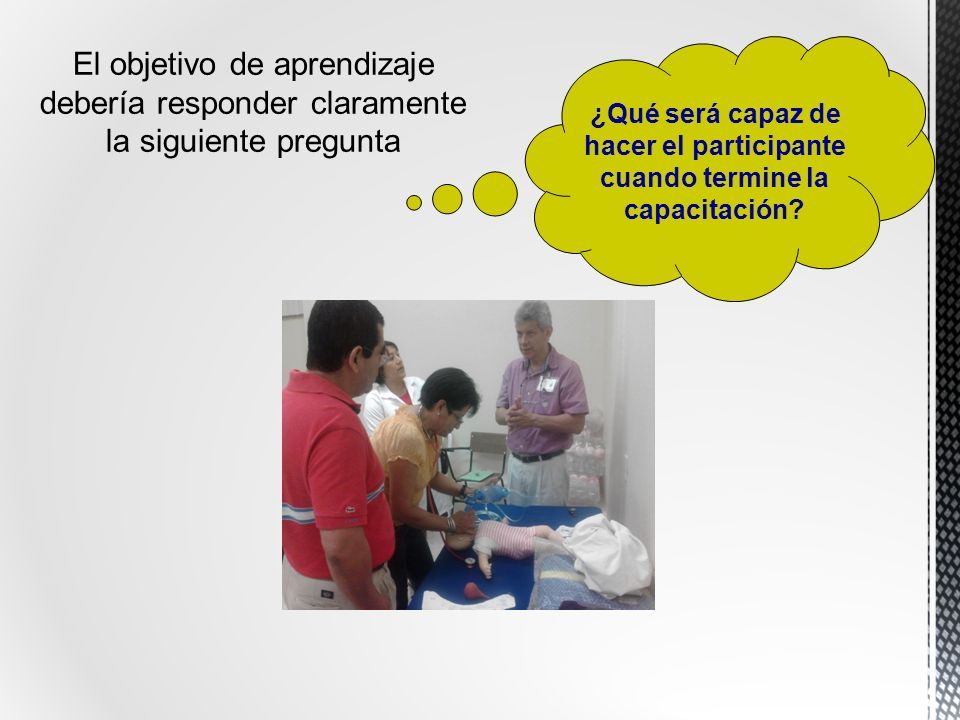 El objetivo de aprendizaje debería responder claramente la siguiente pregunta

¿Qué será capaz de hacer el participante cuando termine la capacitación?